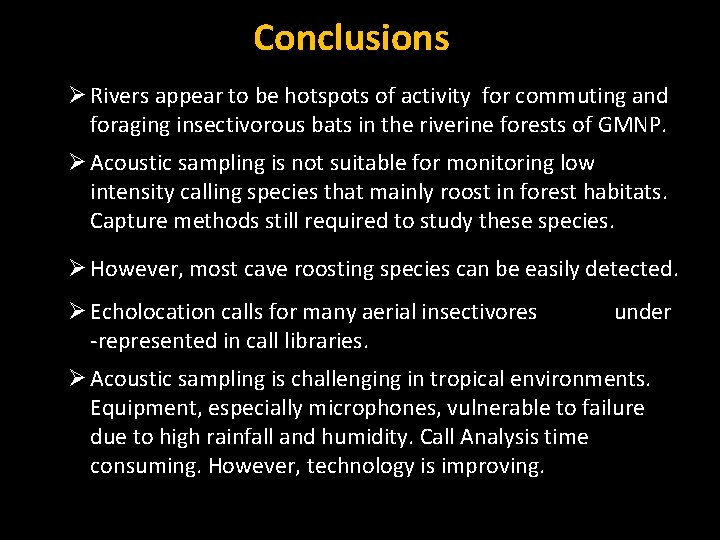 Conclusions

➢ Rivers appear to be hotspots of activity for commuting and foraging insectivorous bats in the riverine forests of GMNP.

➢ Acoustic sampling is not suitable for monitoring low intensity calling species that mainly roost in forest habitats. Capture methods still required to study these species.

➢ However, most cave roosting species can be easily detected.

➢ Echolocation calls for many aerial insectivores under -represented in call libraries.

➢ Acoustic sampling is challenging in tropical environments. Equipment, especially microphones, vulnerable to failure due to high rainfall and humidity. Call Analysis time consuming. However, technology is improving.